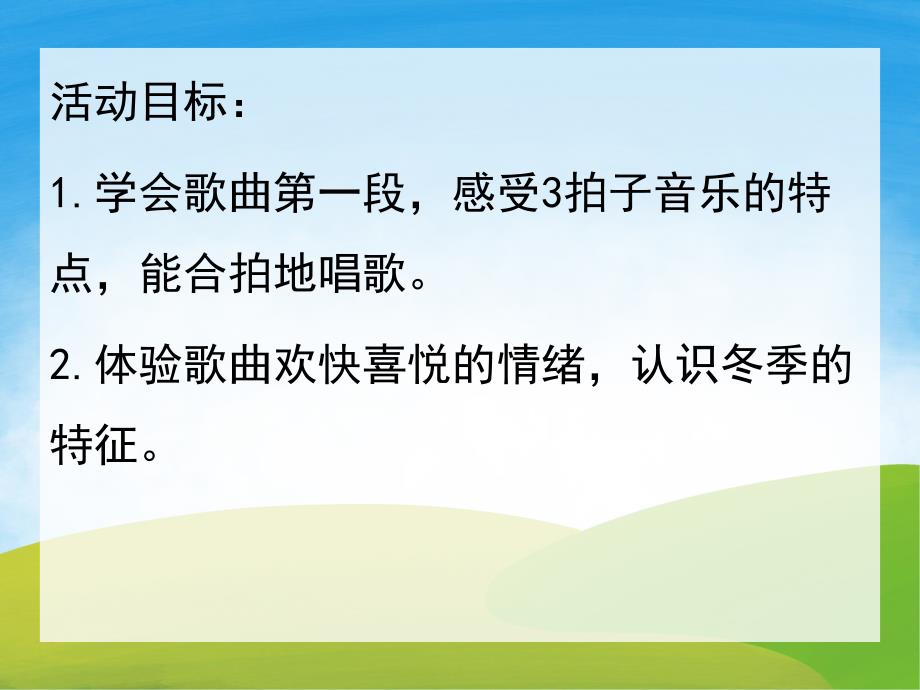 活动目标：

1.学会歌曲第一段，感受3拍子音乐的特点，能合拍地唱歌。

2.体验歌曲欢快喜悦的情绪，认识冬季的特征。